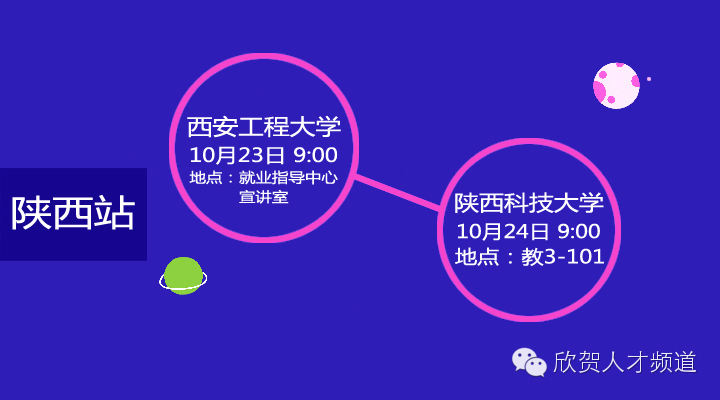 陕西站

西安工程大学
10月23日 9:00
地点：就业指导中心宣讲室

陕西科技大学
10月24日 9:00
地点：教3-101

欣贺人才频道